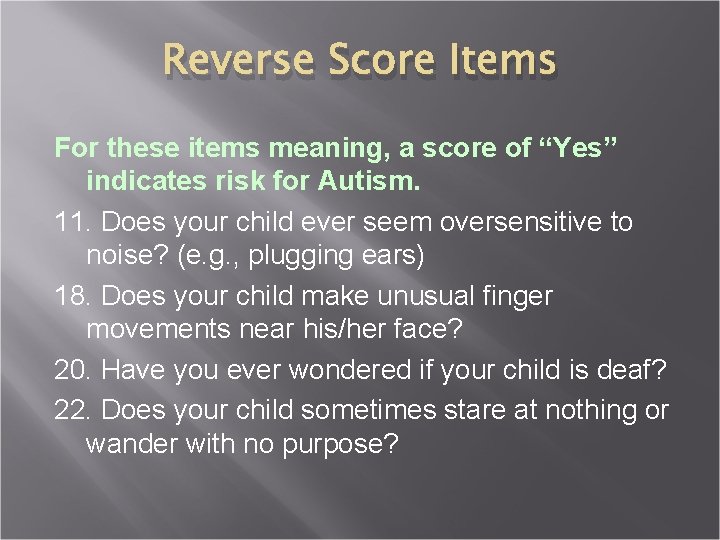 Reverse Score Items

For these items meaning, a score of “Yes” indicates risk for Autism.

11. Does your child ever seem oversensitive to noise? (e.g., plugging ears)

18. Does your child make unusual finger movements near his/her face?

20. Have you ever wondered if your child is deaf?

22. Does your child sometimes stare at nothing or wander with no purpose?